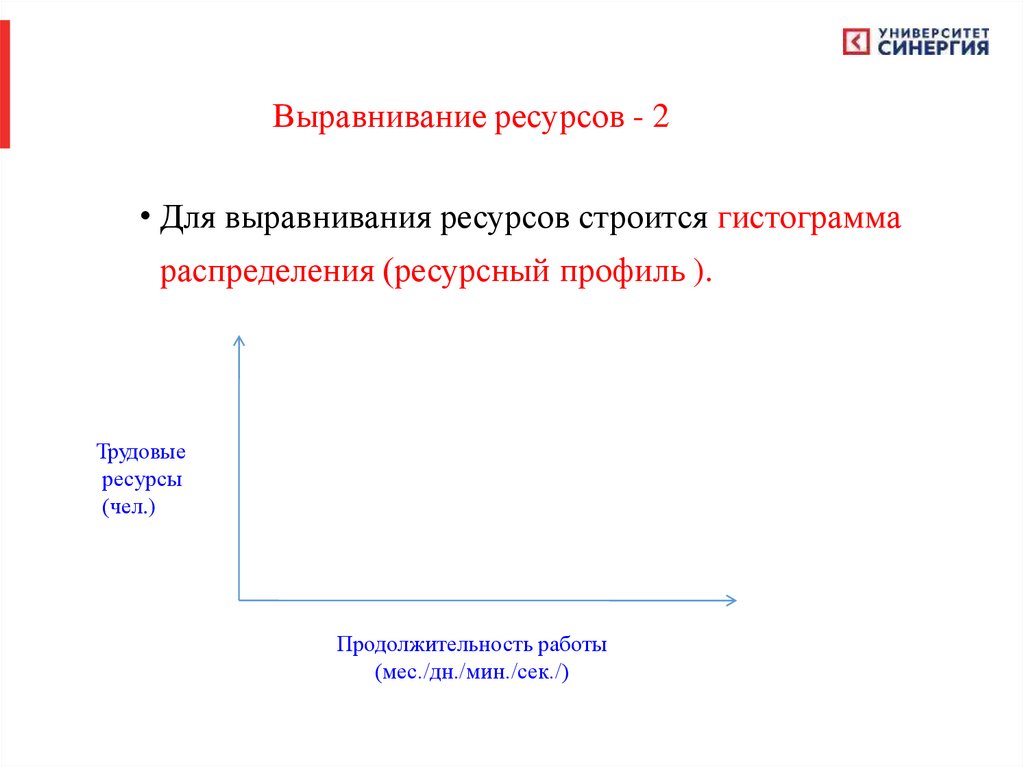 УНИВЕРСИТЕТ СИНЕРГИЯ

Выравнивание ресурсов - 2

• Для выравнивания ресурсов строится гистограмма распределения (ресурсный профиль ).

Трудовые ресурсы (чел.)

Продолжительность работы (мес./дн./мин./сек./)